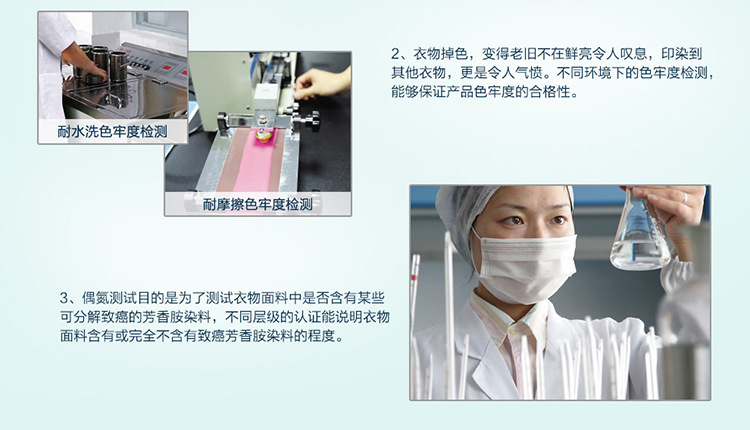 耐水洗色牢度检测

耐摩擦色牢度检测

2、衣物掉色，变得老旧不在鲜亮令人叹息，印染到其他衣物，更是令人气愤。不同环境下的色牢度检测，能够保证产品色牢度的合格性。

3、偶氮测试目的是为了测试衣物面料中是否含有某些可分解致癌的芳香胺染料，不同层级的认证能说明衣物面料含有或完全不含有致癌芳香胺染料的程度。